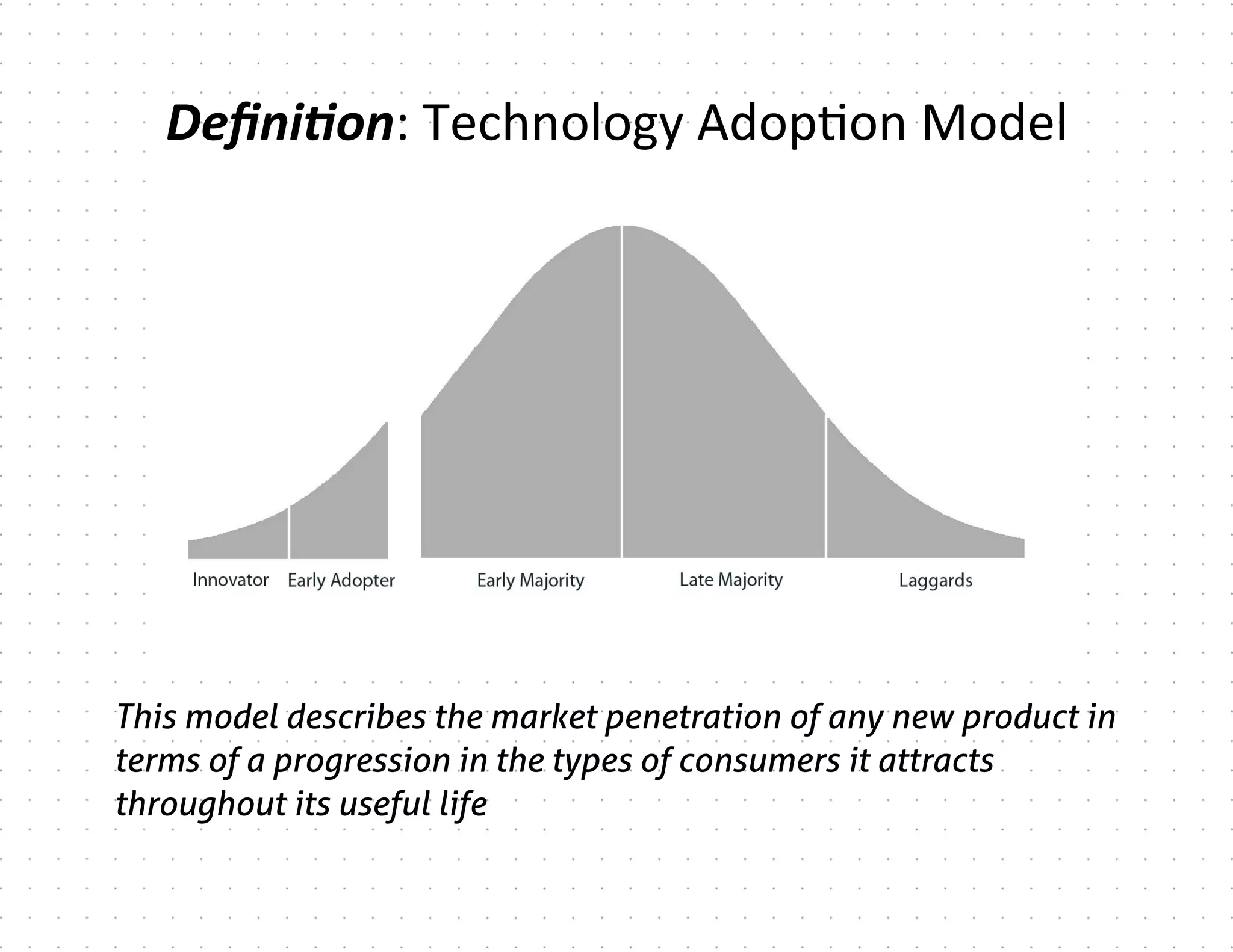 Definition: Technology Adoption Model

Innovator Early Adopter Early Majority Late Majority Laggards

This model describes the market penetration of any new product in terms of a progression in the types of consumers it attracts throughout its useful life